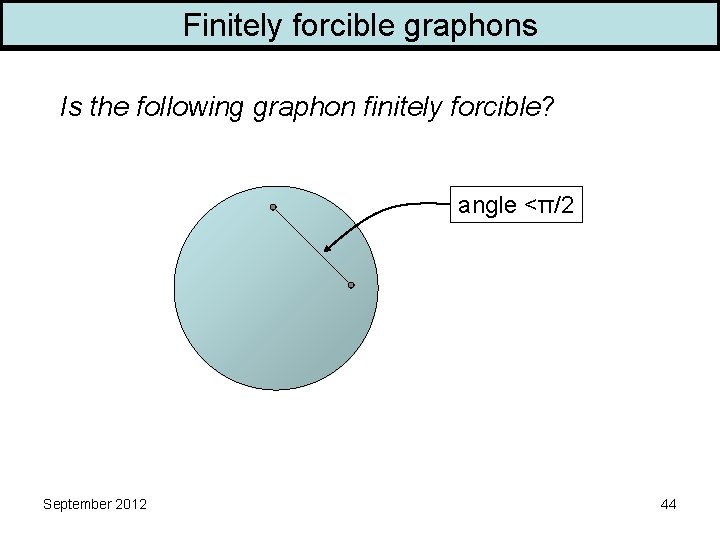 Finitely forcible graphons

Is the following graphon finitely forcible?

angle $<\pi/2$

September 2012

44